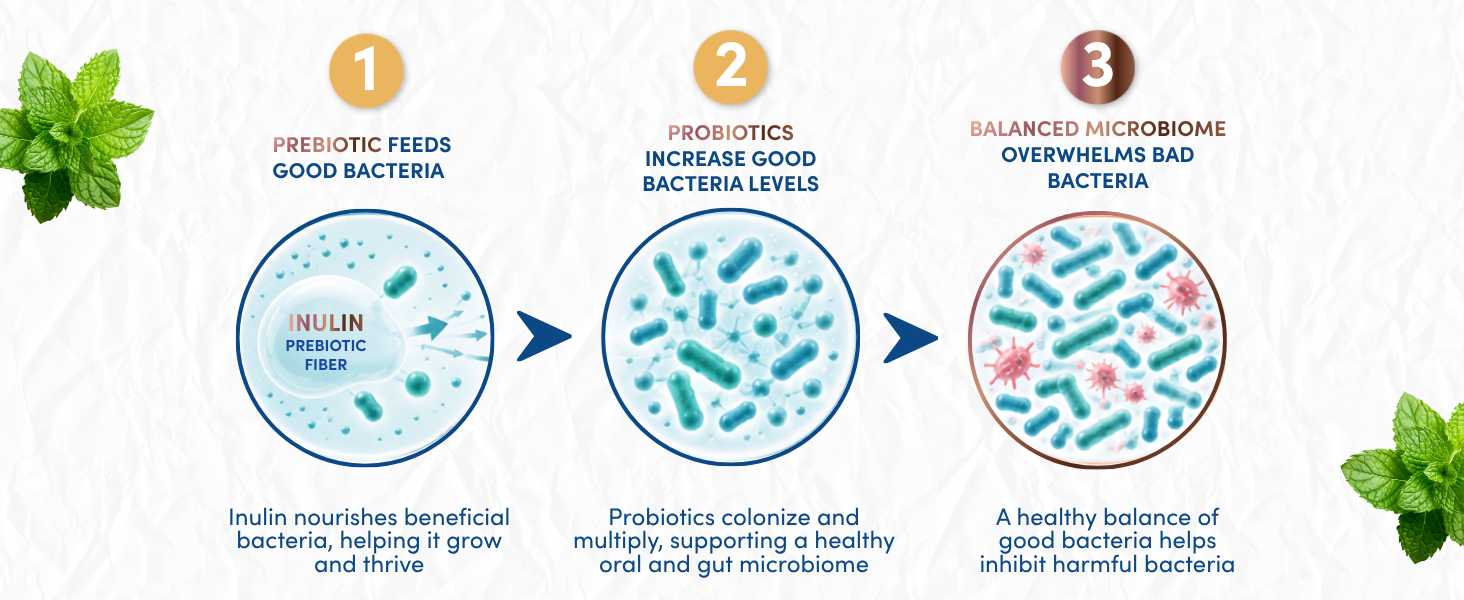 1

PREBIOTIC FEEDS GOOD BACTERIA

INULIN
PREBIOTIC FIBER

Inulin nourishes beneficial bacteria, helping it grow and thrive

2

PROBIOTICS INCREASE GOOD BACTERIA LEVELS

Probiotics colonize and multiply, supporting a healthy oral and gut microbiome

3

BALANCED MICROBIOME OVERWHELMS BAD BACTERIA

A healthy balance of good bacteria helps inhibit harmful bacteria